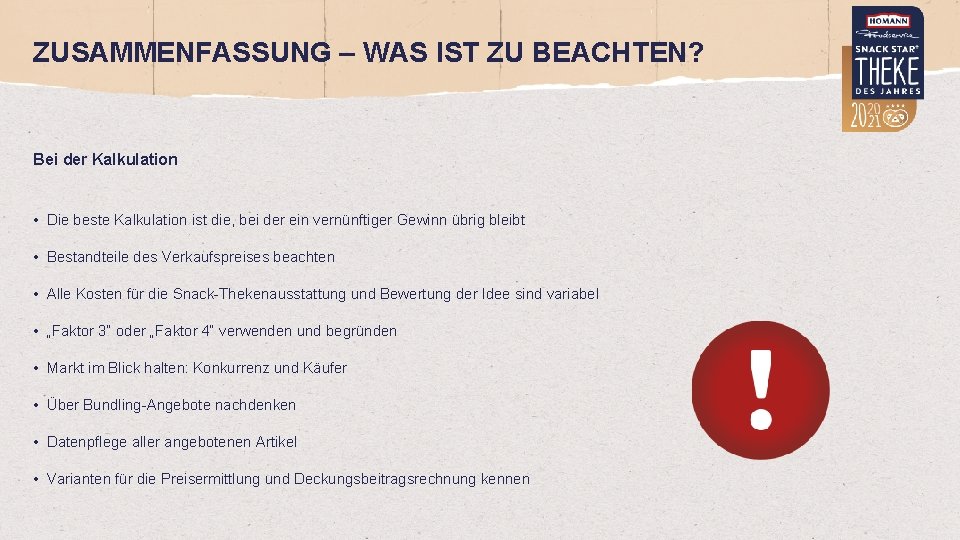 ZUSAMMENFASSUNG – WAS IST ZU BEACHTEN?

HOMANN
Foodservice
SNACK STAR®
THEKE
DES JAHRES
2020 21

Bei der Kalkulation

• Die beste Kalkulation ist die, bei der ein vernünftiger Gewinn übrig bleibt

• Bestandteile des Verkaufspreises beachten

• Alle Kosten für die Snack-Thekenausstattung und Bewertung der Idee sind variabel

• „Faktor 3" oder „Faktor 4" verwenden und begründen

• Markt im Blick halten: Konkurrenz und Käufer

• Über Bundling-Angebote nachdenken

• Datenpflege aller angebotenen Artikel

• Varianten für die Preisermittlung und Deckungsbeitragsrechnung kennen

!